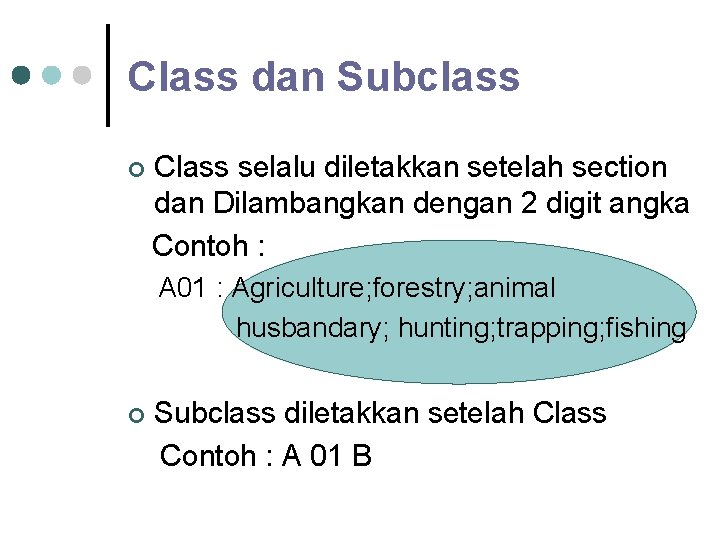 Class dan Subclass

Class selalu diletakkan setelah section dan Dilambangkan dengan 2 digit angka

Contoh :

A01 : Agriculture;forestry;animal husbandary; hunting;trapping;fishing

Subclass diletakkan setelah Class

Contoh : A 01 B